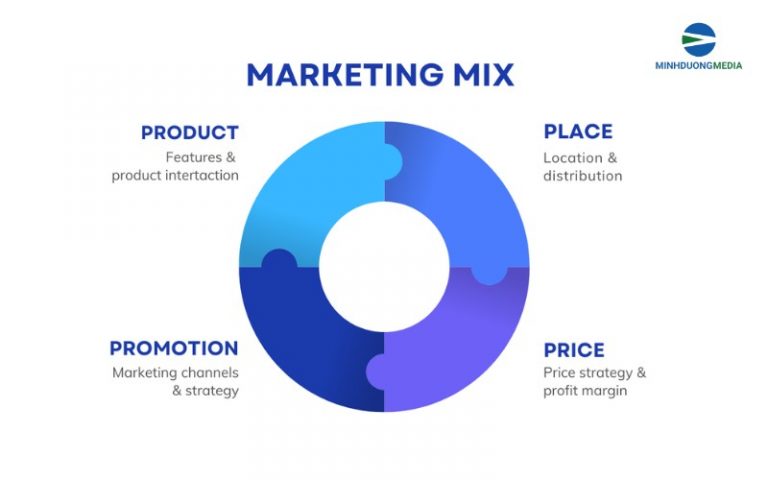 MINHDUONGMEDIA

MARKETING MIX

PRODUCT
Features & product intertaction

PLACE
Location & distribution

PROMOTION
Marketing channels & strategy

PRICE
Price strategy & profit margin